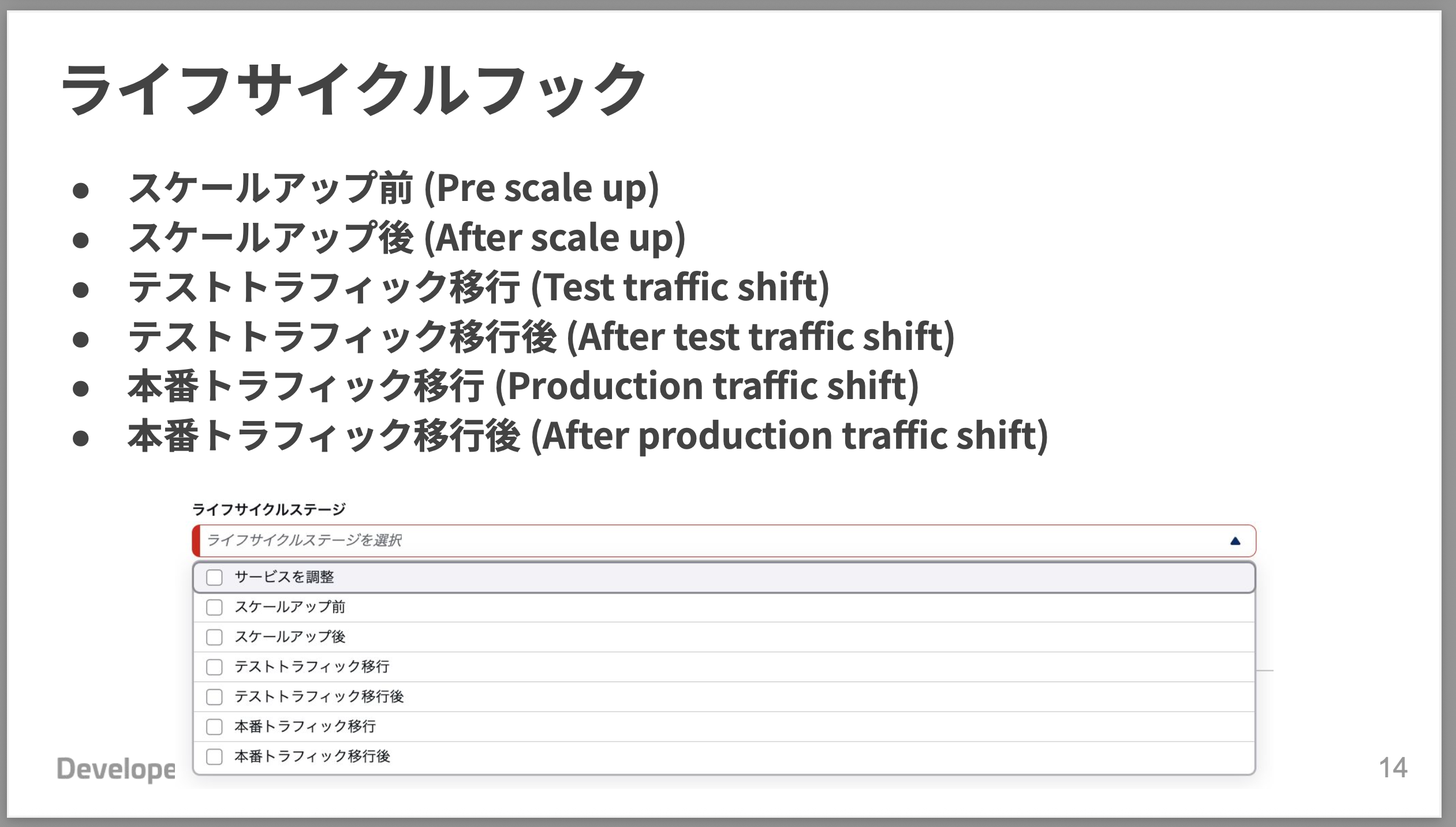 ライフサイクルフック

● スケールアップ前 (Pre scale up)
● スケールアップ後 (After scale up)
● テストトラフィック移行 (Test traffic shift)
● テストトラフィック移行後 (After test traffic shift)
● 本番トラフィック移行 (Production traffic shift)
● 本番トラフィック移行後 (After production traffic shift)

ライフサイクルステージ
ライフサイクルステージを選択
サービスを調整
スケールアップ前
スケールアップ後
テストトラフィック移行
テストトラフィック移行後
本番トラフィック移行
本番トラフィック移行後

Develope

14